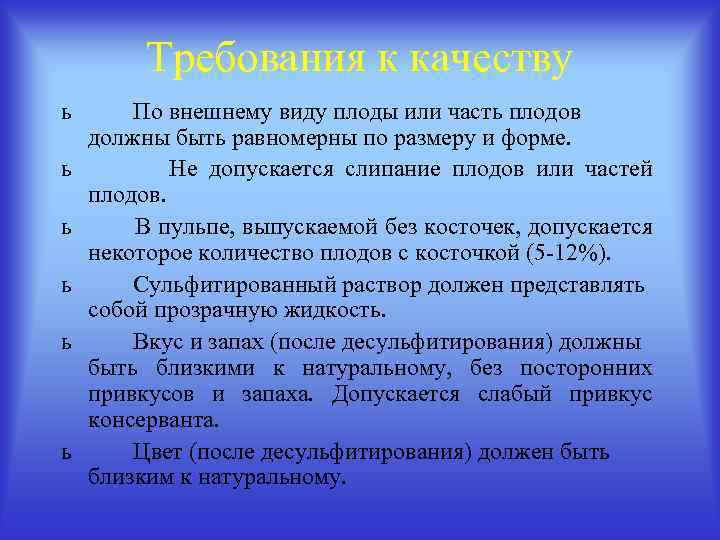 Требования к качеству

ь По внешнему виду плоды или часть плодов должны быть равномерны по размеру и форме.

ь Не допускается слипание плодов или частей плодов.

ь В пульпе, выпускаемой без косточек, допускается некоторое количество плодов с косточкой (5-12%).

ь Сульфитированный раствор должен представлять собой прозрачную жидкость.

ь Вкус и запах (после десульфитирования) должны быть близкими к натуральному, без посторонних привкусов и запаха. Допускается слабый привкус консерванта.

ь Цвет (после десульфитирования) должен быть близким к натуральному.